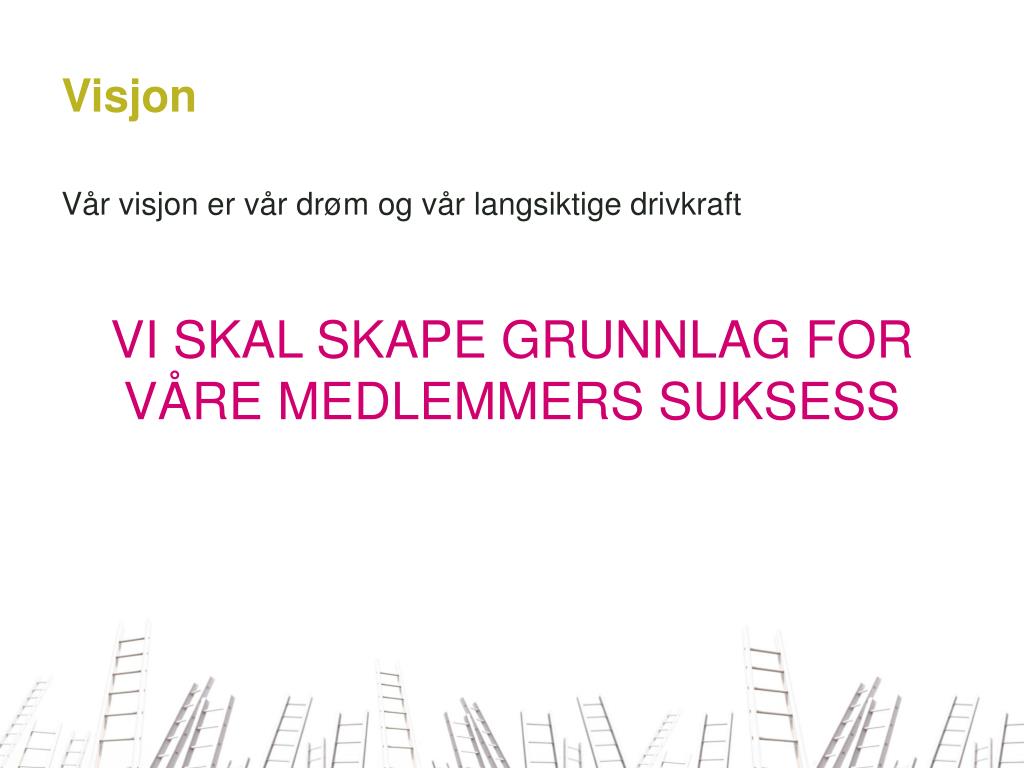 Visjon

Vår visjon er vår drøm og vår langsiktige drivkraft

VI SKAL SKAPE GRUNNLAG FOR VÅRE MEDLEMMERS SUKSESS